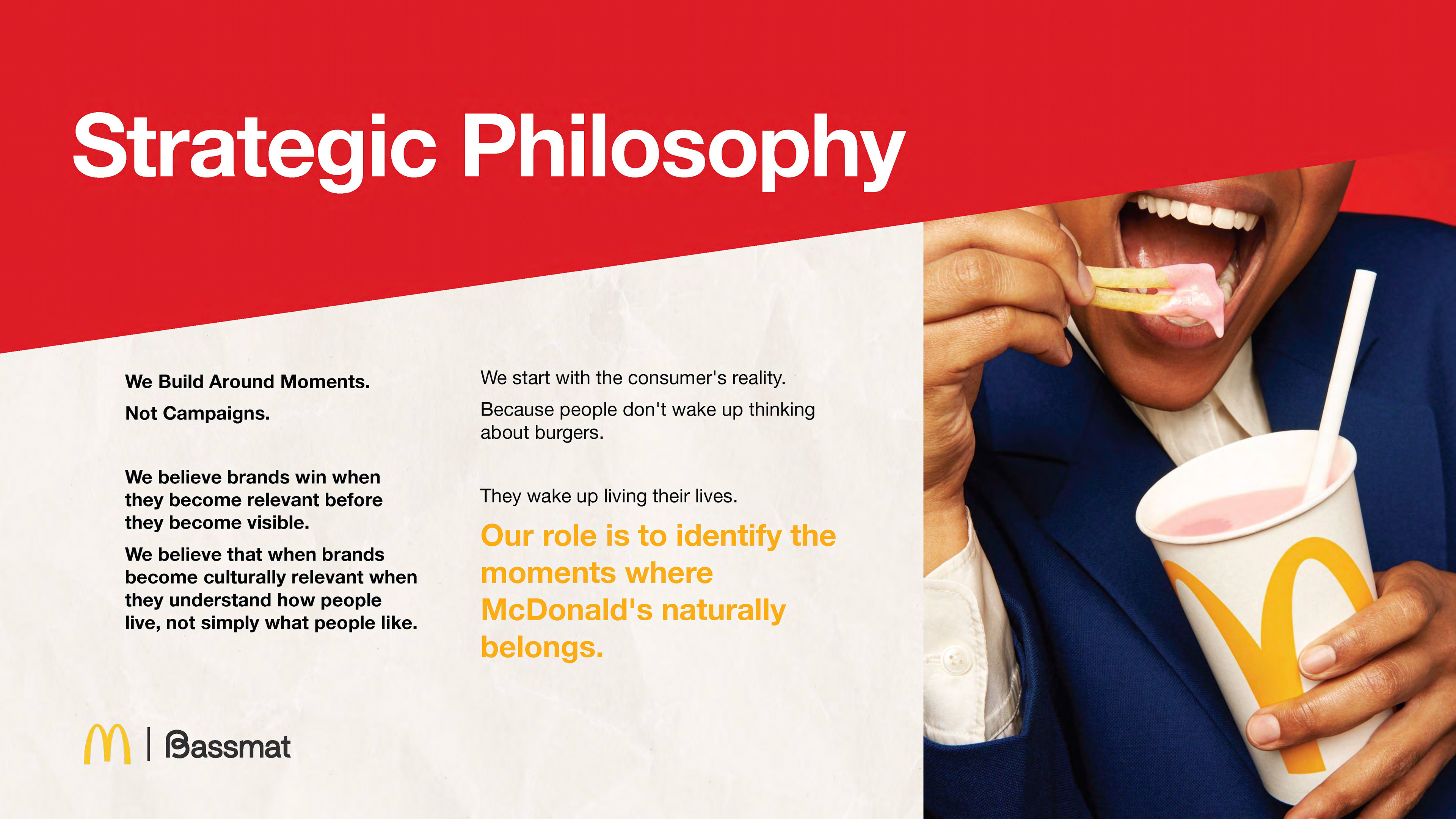 Strategic Philosophy

We Build Around Moments.

Not Campaigns.

We believe brands win when they become relevant before they become visible.

We believe that when brands become culturally relevant when they understand how people live, not simply what people like.

We start with the consumer's reality.

Because people don't wake up thinking about burgers.

They wake up living their lives.

Our role is to identify the moments where McDonald's naturally belongs.

Bassmat